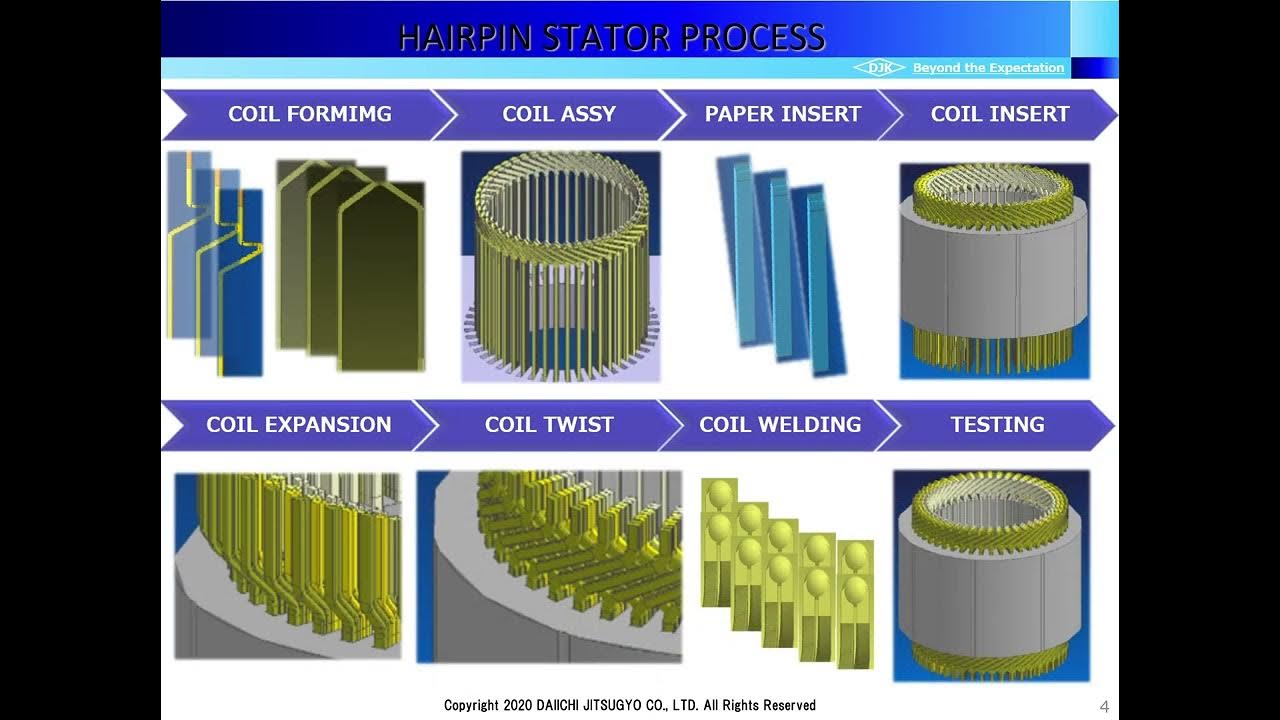 HAIRPIN STATOR PROCESS

DJK Beyond the Expectation

COIL FORMIMG

COIL ASSY

PAPER INSERT

COIL INSERT

COIL EXPANSION

COIL TWIST

COIL WELDING

TESTING

Copyright 2020 DAIICHI JITSUGYO CO., LTD. All Rights Reserved

4